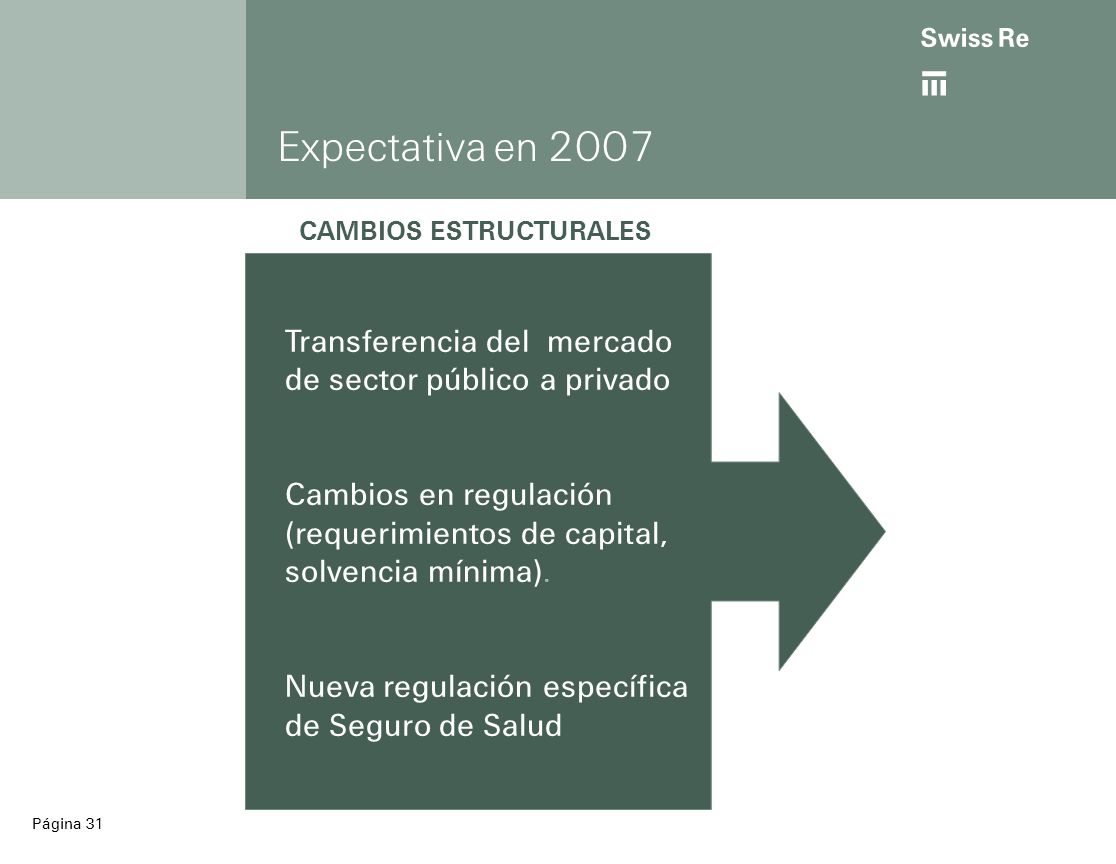 Swiss Re

Expectativa en 2007

CAMBIOS ESTRUCTURALES

Transferencia del mercado de sector público a privado

Cambios en regulación (requerimientos de capital, solvencia mínima).

Nueva regulación específica de Seguro de Salud

Página 31